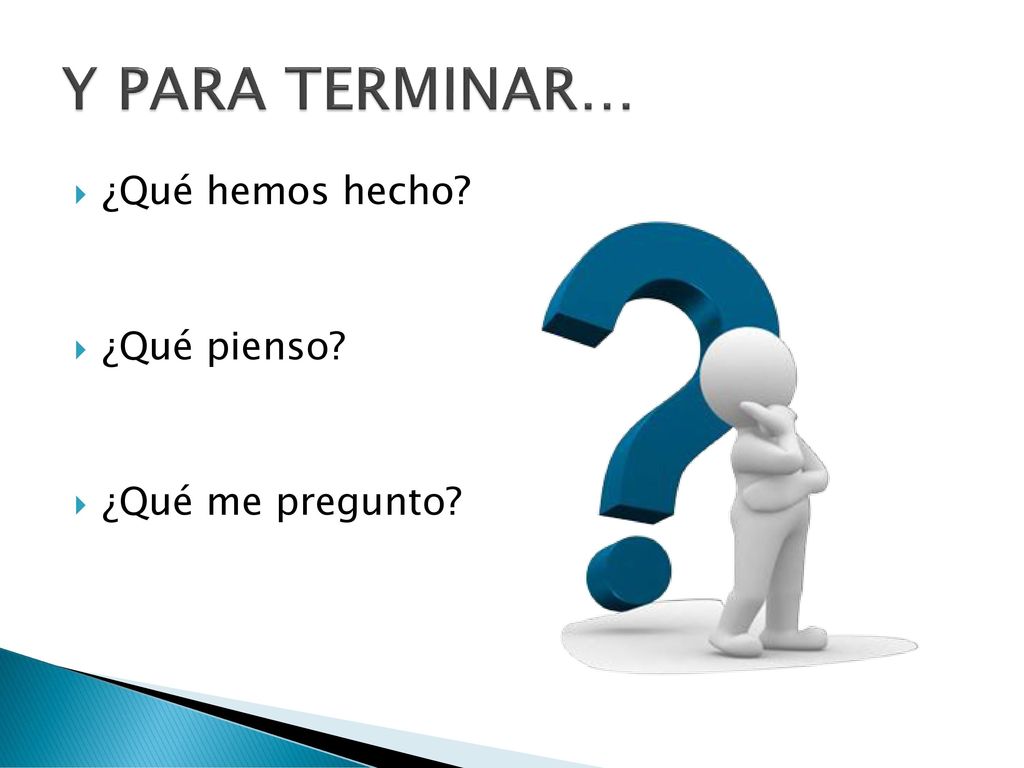 Y PARA TERMINAR…

¿Qué hemos hecho?

¿Qué pienso?

¿Qué me pregunto?